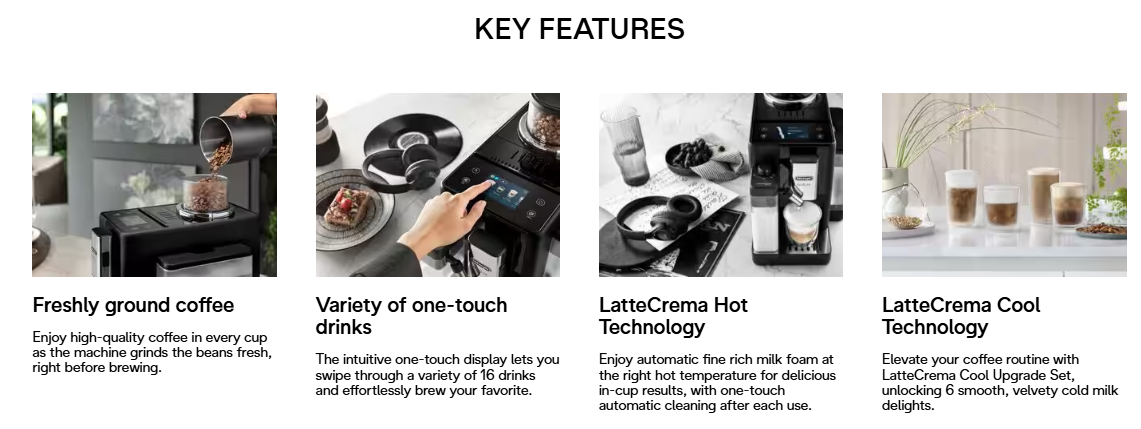 KEY FEATURES

Freshly ground coffee

Enjoy high-quality coffee in every cup as the machine grinds the beans fresh, right before brewing.

Variety of one-touch drinks

The intuitive one-touch display lets you swipe through a variety of 16 drinks and effortlessly brew your favorite.

LatteCrema Hot Technology

Enjoy automatic fine rich milk foam at the right hot temperature for delicious in-cup results, with one-touch automatic cleaning after each use.

LatteCrema Cool Technology

Elevate your coffee routine with LatteCrema Cool Upgrade Set, unlocking 6 smooth, velvety cold milk delights.